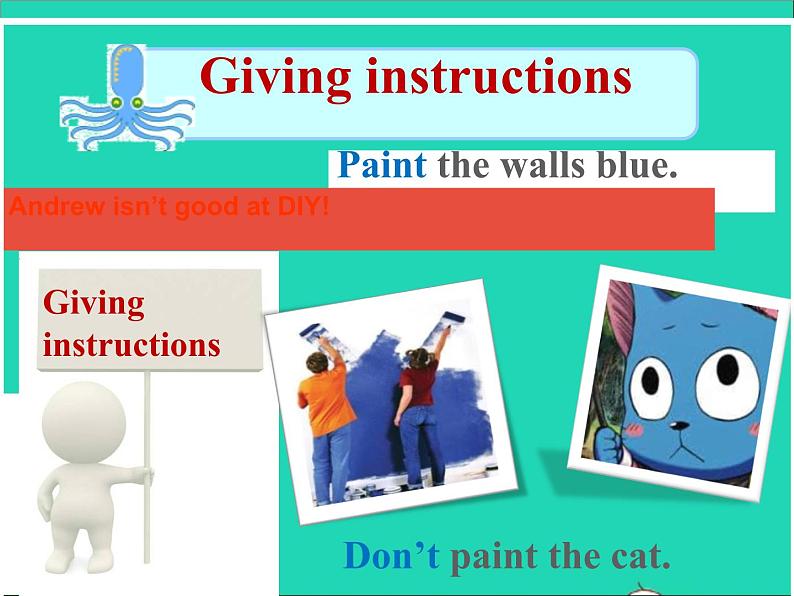 Giving instructions

Paint the walls blue.

Andrew isn't good at DIY!

Giving instructions

Don't paint the cat.